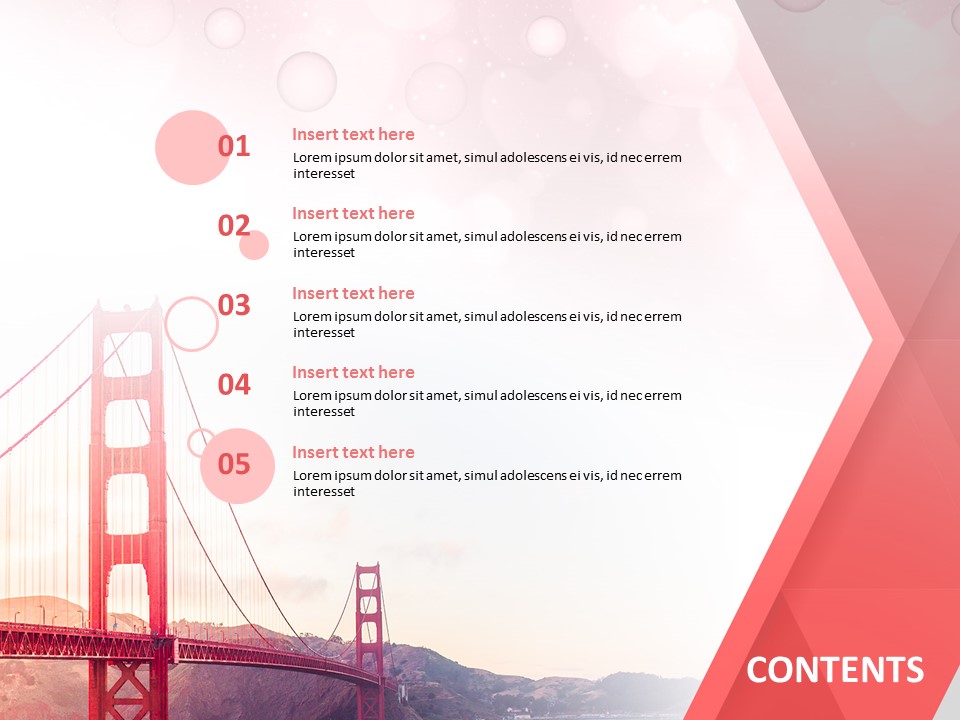 01
Insert text here
Lorem ipsum dolor sit amet, simul adolescens ei vis, id nec errem interesset

02
Insert text here
Lorem ipsum dolor sit amet, simul adolescens ei vis, id nec errem interesset

03
Insert text here
Lorem ipsum dolor sit amet, simul adolescens ei vis, id nec errem interesset

04
Insert text here
Lorem ipsum dolor sit amet, simul adolescens ei vis, id nec errem interesset

05
Insert text here
Lorem ipsum dolor sit amet, simul adolescens ei vis, id nec errem interesset

CONTENTS